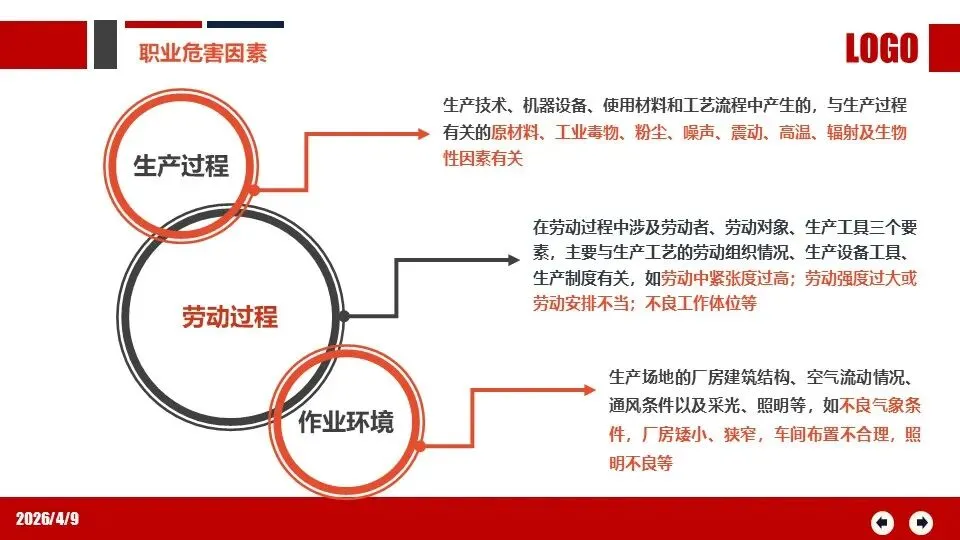 职业危害因素

LOGO

生产过程

生产技术、机器设备、使用材料和工艺流程中产生的，与生产过程有关的原材料、工业毒物、粉尘、噪声、震动、高温、辐射及生物性因素有关

劳动过程

在劳动过程中涉及劳动者、劳动对象、生产工具三个要素，主要与生产工艺的劳动组织情况、生产设备工具、生产制度有关，如劳动中紧张度过高；劳动强度过大或劳动安排不当；不良工作体位等

作业环境

生产场地的厂房建筑结构、空气流动情况、通风条件以及采光、照明等，如不良气象条件，厂房矮小、狭窄，车间布置不合理，照明不良等

2026/4/9